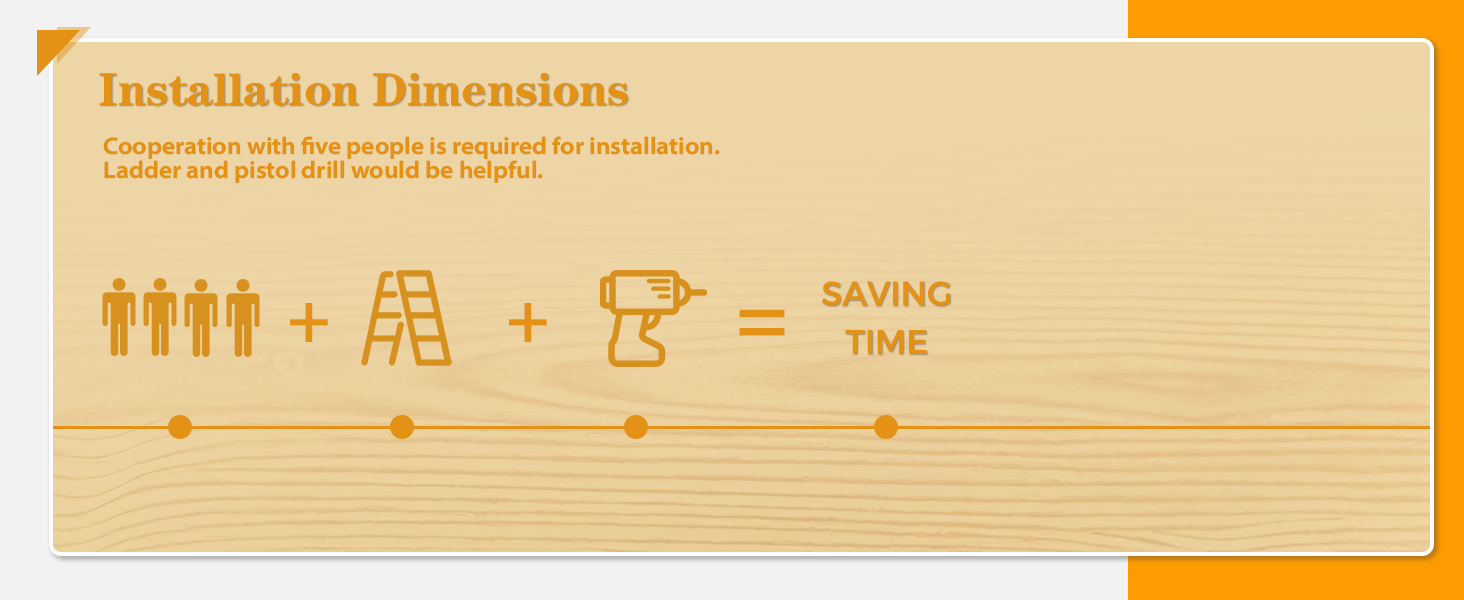 Installation Dimensions

Cooperation with five people is required for installation. Ladder and pistol drill would be helpful.

+ + = SAVING TIME